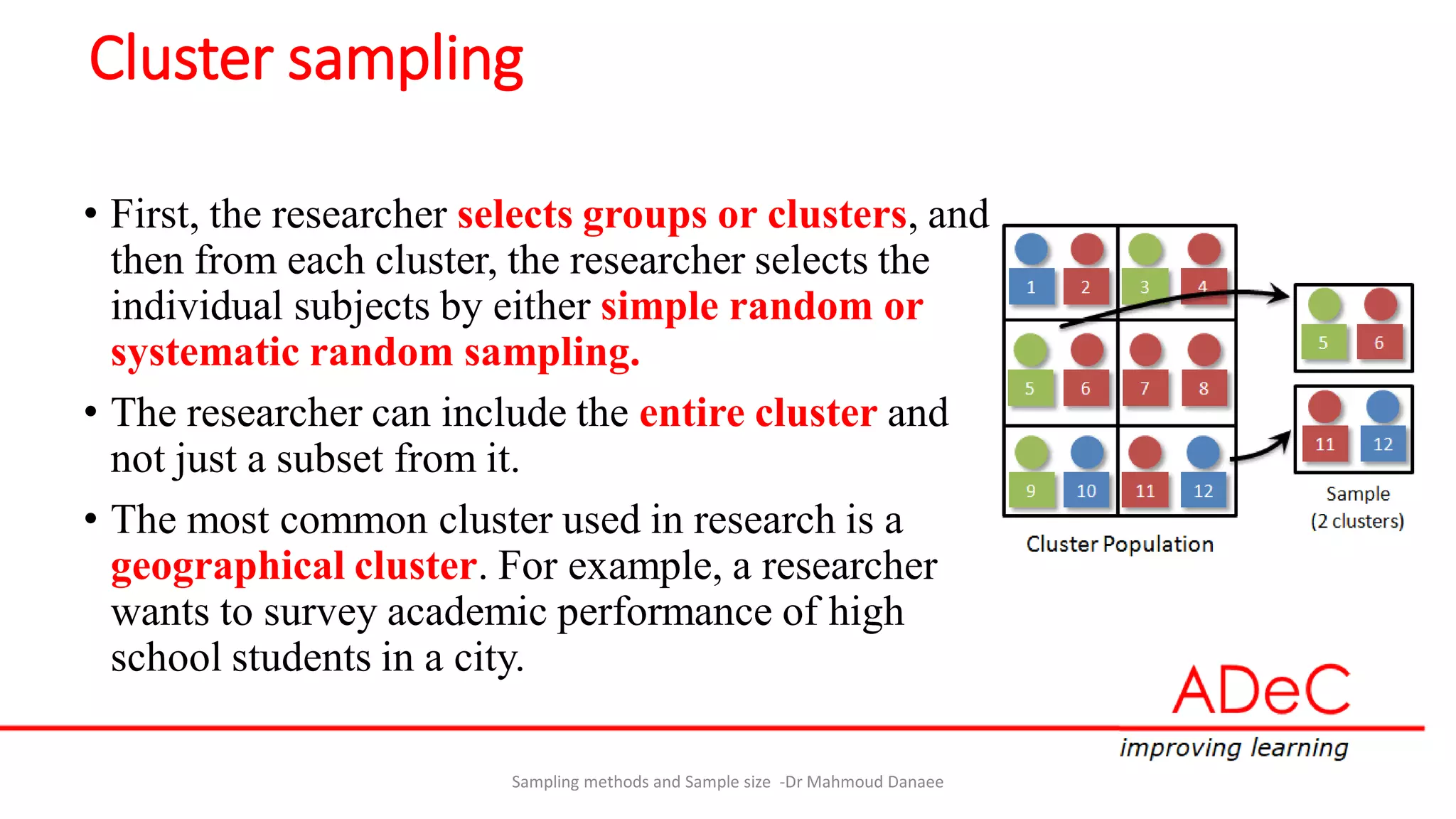 Cluster sampling

• First, the researcher selects groups or clusters, and then from each cluster, the researcher selects the individual subjects by either simple random or systematic random sampling.

• The researcher can include the entire cluster and not just a subset from it.

• The most common cluster used in research is a geographical cluster. For example, a researcher wants to survey academic performance of high school students in a city.

1 2 3 4
5 6 7 8
9 10 11 12
Cluster Population

5 6
11 12
Sample
(2 clusters)

ADeC
improving learning

Sampling methods and Sample size -Dr Mahmoud Danaee